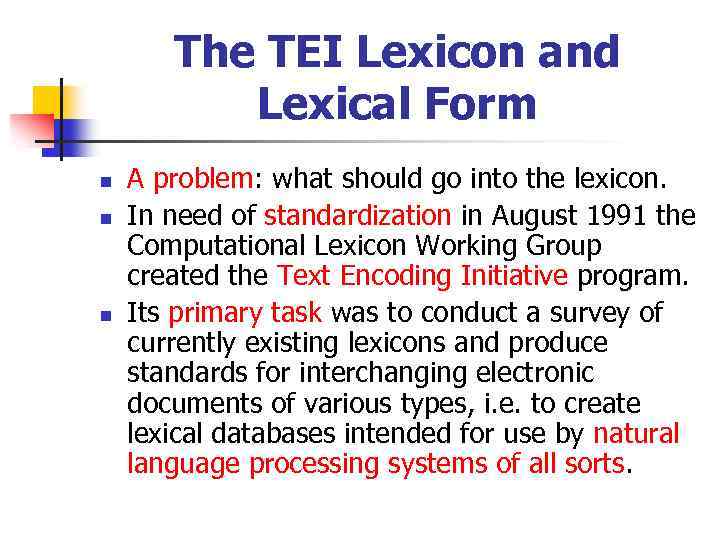 The TEI Lexicon and Lexical Form

- A problem: what should go into the lexicon.
- In need of standardization in August 1991 the Computational Lexicon Working Group created the Text Encoding Initiative program.
- Its primary task was to conduct a survey of currently existing lexicons and produce standards for interchanging electronic documents of various types, i.e. to create lexical databases intended for use by natural language processing systems of all sorts.